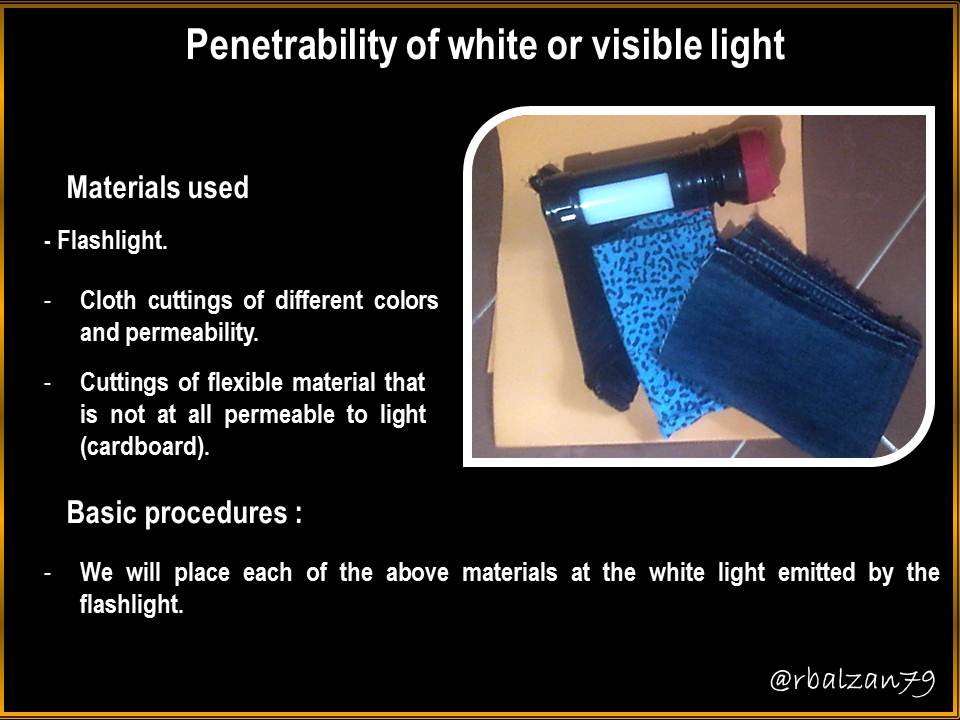 Penetrability of white or visible light

Materials used

- Flashlight.

- Cloth cuttings of different colors and permeability.

- Cuttings of flexible material that is not at all permeable to light (cardboard).

Basic procedures :

- We will place each of the above materials at the white light emitted by the flashlight.

@rbalzan79